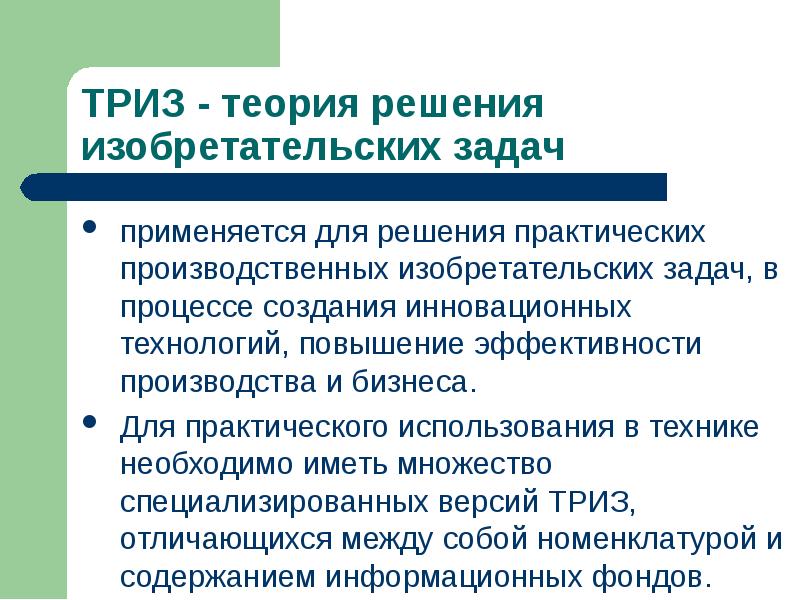 ТРИЗ - теория решения изобретательских задач

• применяется для решения практических производственных изобретательских задач, в процессе создания инновационных технологий, повышение эффективности производства и бизнеса.

• Для практического использования в технике необходимо иметь множество специализированных версий ТРИЗ, отличающихся между собой номенклатурой и содержанием информационных фондов.